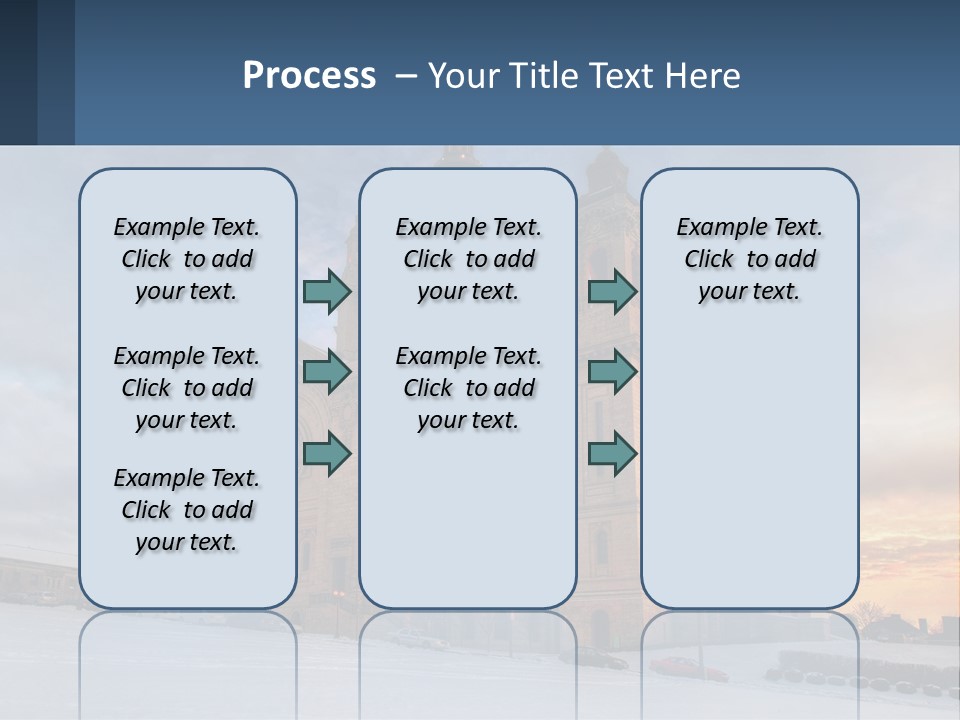 Process – Your Title Text Here

Example Text. Click to add your text.

Example Text. Click to add your text.

Example Text. Click to add your text.

Example Text. Click to add your text.

Example Text. Click to add your text.

Example Text. Click to add your text.